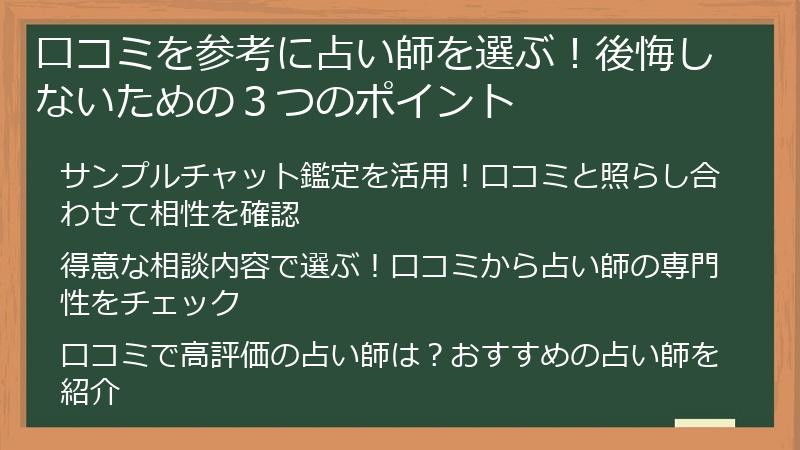 口コミを参考に占い師を選ぶ！後悔しないための３つのポイント

サンプルチャット鑑定を活用！口コミと照らし合わせて相性を確認

得意な相談内容で選ぶ！口コミから占い師の専門性をチェック

口コミで高評価の占い師は？おすすめの占い師を紹介